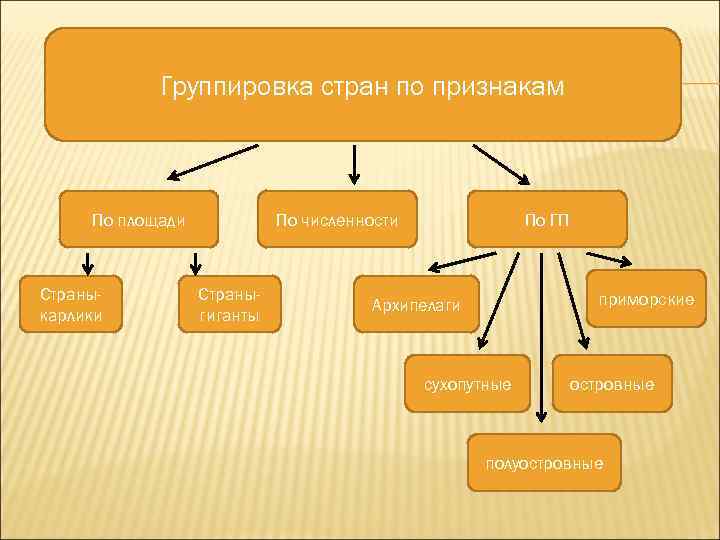 Группировка стран по признакам

По площади

По численности

По ГП

Страны-карлики

Страны-гиганты

Архипелаги

приморские

сухопутные

островные

полуостровные